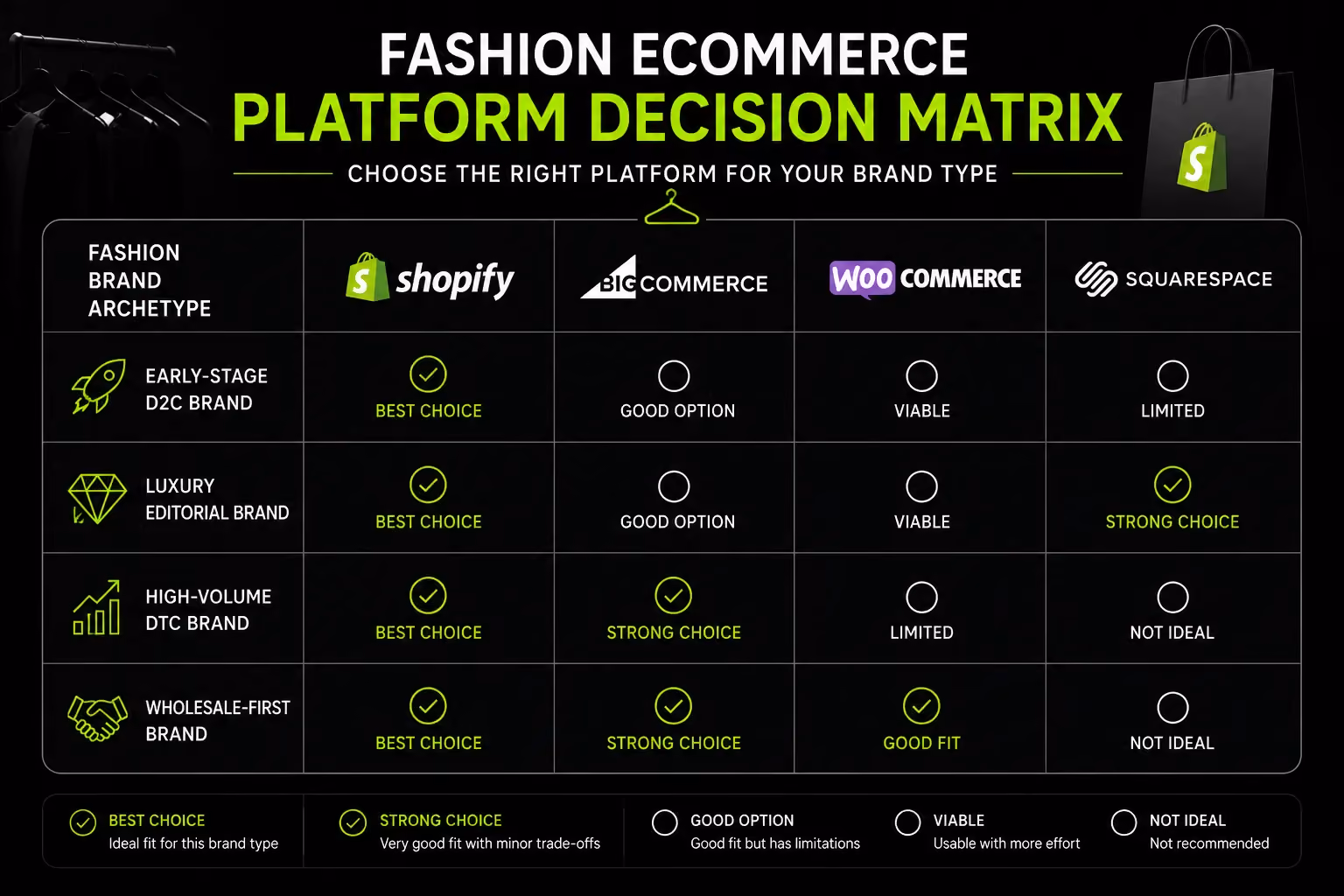 FASHION ECOMMERCE
PLATFORM DECISION MATRIX

CHOOSE THE RIGHT PLATFORM FOR YOUR BRAND TYPE

| FASHION BRAND ARCHETYPE | shopify | BIGCOMMERCE | WOO COMMERCE | SQUARESPACE |
|---|---|---|---|---|
| EARLY-STAGE D2C BRAND | BEST CHOICE | GOOD OPTION | VIABLE | LIMITED |
| LUXURY EDITORIAL BRAND | BEST CHOICE | GOOD OPTION | VIABLE | STRONG CHOICE |
| HIGH-VOLUME DTC BRAND | BEST CHOICE | STRONG CHOICE | LIMITED | NOT IDEAL |
| WHOLESALE-FIRST BRAND | BEST CHOICE | STRONG CHOICE | GOOD FIT | NOT IDEAL |

BEST CHOICE
Ideal fit for this brand type

STRONG CHOICE
Very good fit with minor trade-offs

GOOD OPTION
Good fit but has limitations

VIABLE
Usable with more effort

NOT IDEAL
Not recommended